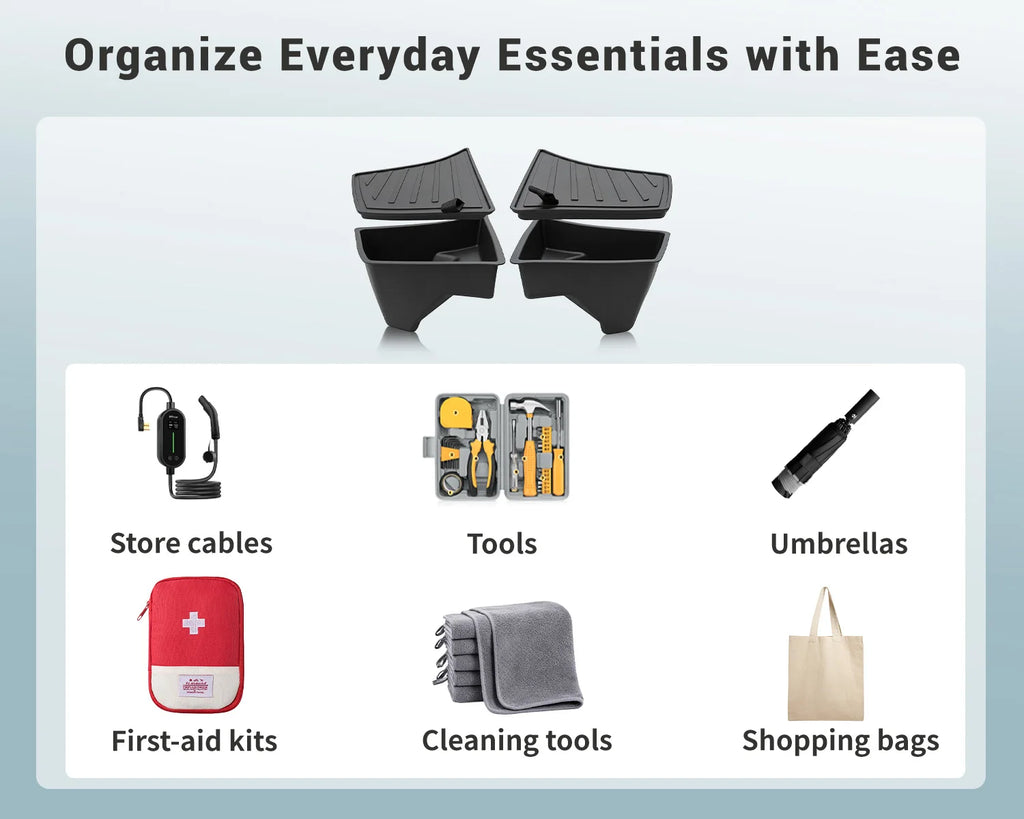 Organize Everyday Essentials with Ease

Store cables

Tools

Umbrellas

First-aid kits

Cleaning tools

Shopping bags